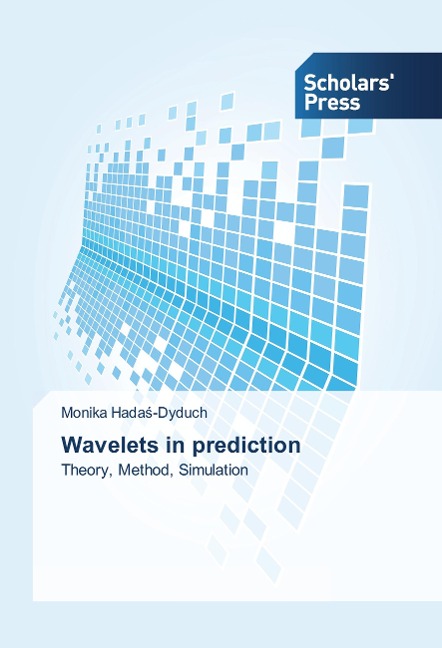 Scholars' Press

Monika Hadaś-Dyduch

Wavelets in prediction

Theory, Method, Simulation